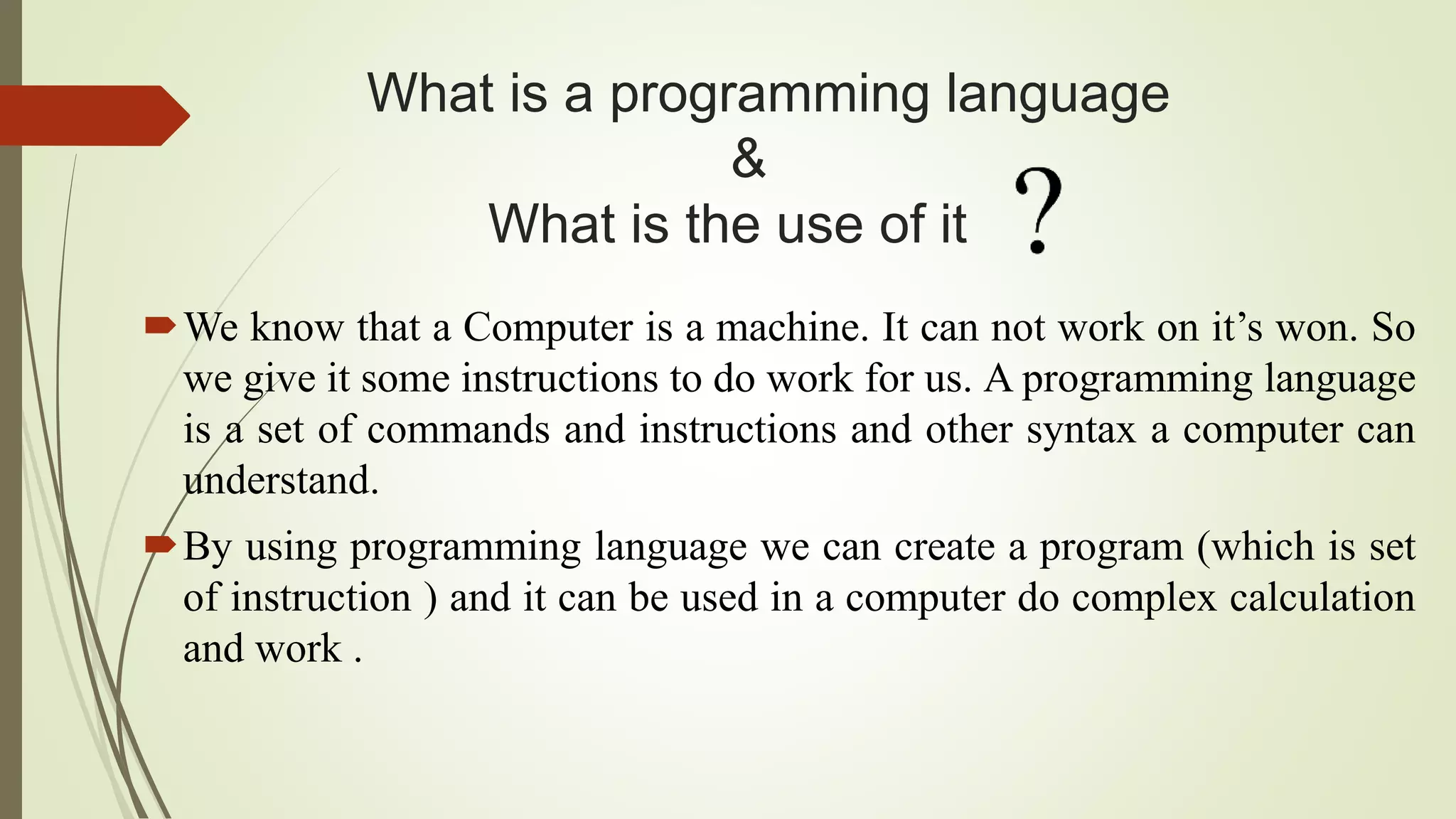 What is a programming language
&
What is the use of it ?

We know that a Computer is a machine. It can not work on it’s won. So we give it some instructions to do work for us. A programming language is a set of commands and instructions and other syntax a computer can understand.

By using programming language we can create a program (which is set of instruction ) and it can be used in a computer do complex calculation and work .